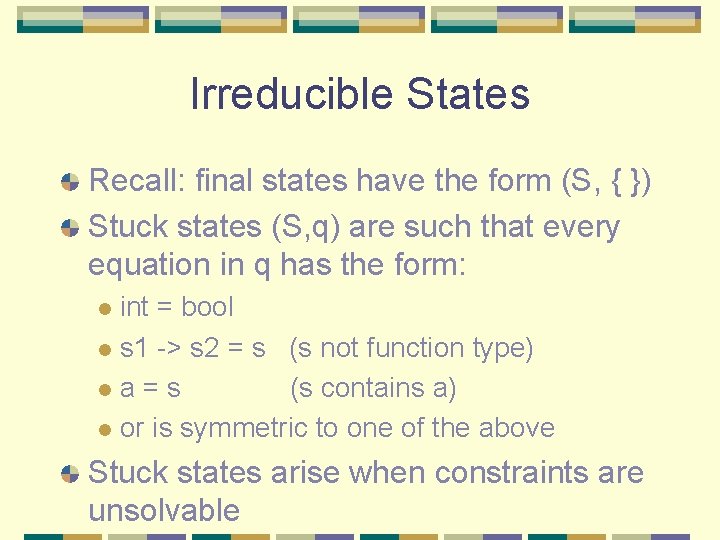 Irreducible States

Recall: final states have the form (S, { })

Stuck states (S,q) are such that every equation in q has the form:

int = bool

s1 -> s2 = s (s not function type)

a = s (s contains a)

or is symmetric to one of the above

Stuck states arise when constraints are unsolvable